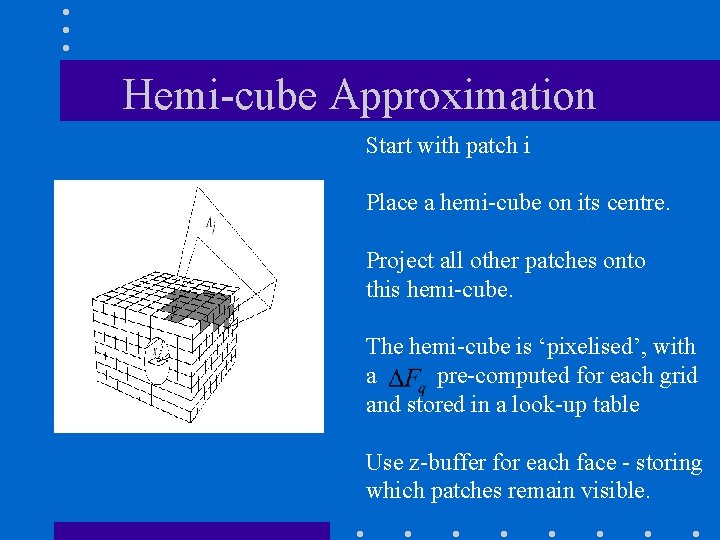 Hemi-cube Approximation

$A_j$

Start with patch i

Place a hemi-cube on its centre.

Project all other patches onto this hemi-cube.

The hemi-cube is ‘pixelised’, with a $\Delta F_q$ pre-computed for each grid and stored in a look-up table

Use z-buffer for each face - storing which patches remain visible.